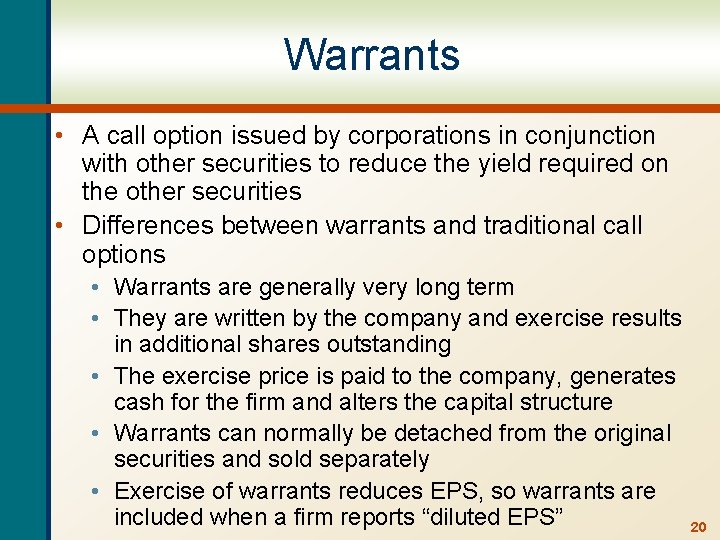 Warrants

• A call option issued by corporations in conjunction with other securities to reduce the yield required on the other securities
• Differences between warrants and traditional call options
  • Warrants are generally very long term
  • They are written by the company and exercise results in additional shares outstanding
  • The exercise price is paid to the company, generates cash for the firm and alters the capital structure
  • Warrants can normally be detached from the original securities and sold separately
  • Exercise of warrants reduces EPS, so warrants are included when a firm reports “diluted EPS”

20